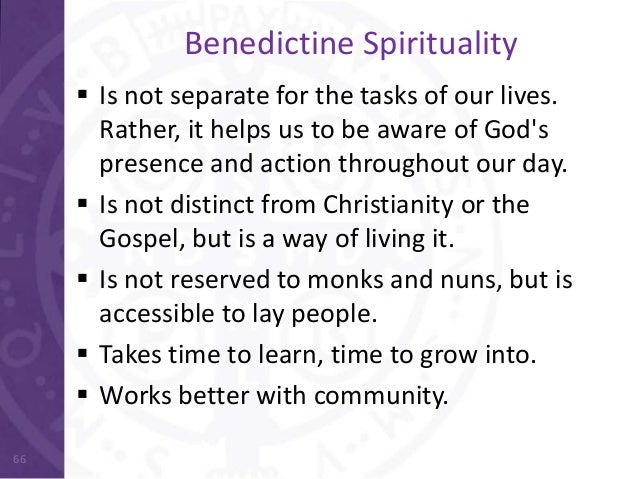 Benedictine Spirituality

▪ Is not separate for the tasks of our lives. Rather, it helps us to be aware of God's presence and action throughout our day.

▪ Is not distinct from Christianity or the Gospel, but is a way of living it.

▪ Is not reserved to monks and nuns, but is accessible to lay people.

▪ Takes time to learn, time to grow into.

▪ Works better with community.

66